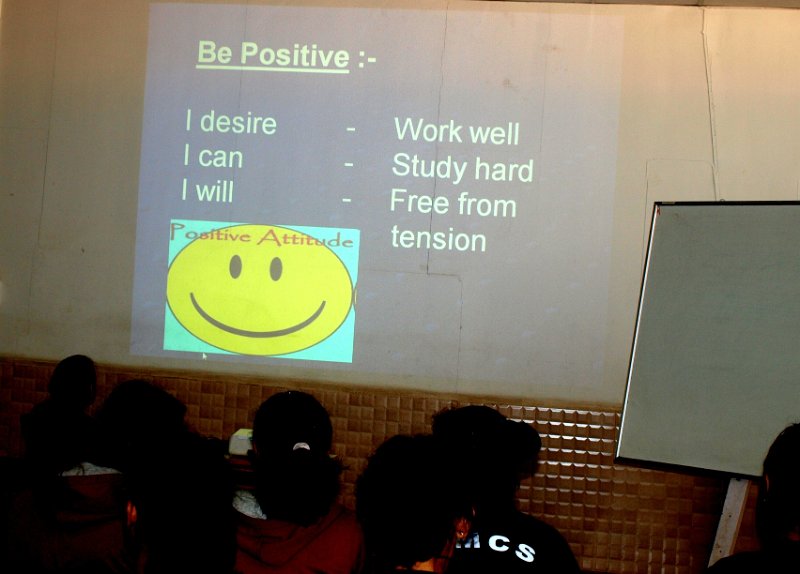 Be Positive :-

I desire - Work well
I can - Study hard
I will - Free from tension

Positive Attitude

MCS